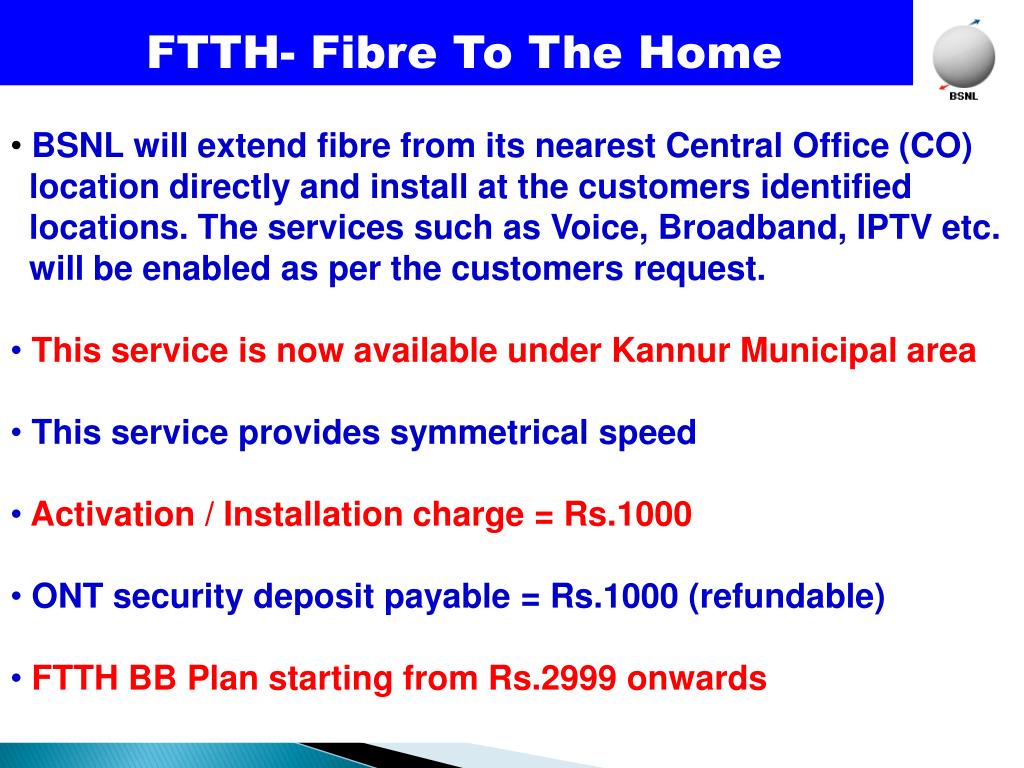 FTTH- Fibre To The Home

BSNL

• BSNL will extend fibre from its nearest Central Office (CO) location directly and install at the customers identified locations. The services such as Voice, Broadband, IPTV etc. will be enabled as per the customers request.

• This service is now available under Kannur Municipal area

• This service provides symmetrical speed

• Activation / Installation charge = Rs.1000

• ONT security deposit payable = Rs.1000 (refundable)

• FTTH BB Plan starting from Rs.2999 onwards